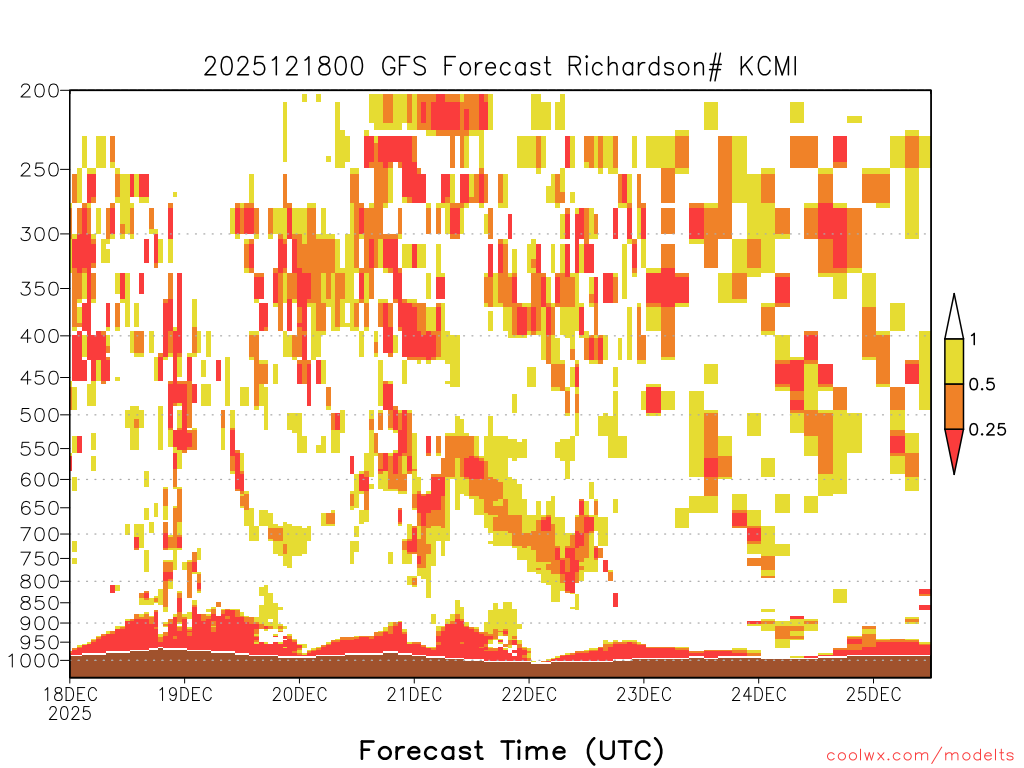 2025121800 GFS Forecast Richardson# KCMI

200
250
300
350
400
450
500
550
600
650
700
750
800
850
900
950
1000

1
0.5
0.25

18DEC 2025
19DEC
20DEC
21DEC
22DEC
23DEC
24DEC
25DEC

Forecast Time (UTC)

coolwx.com/modelts